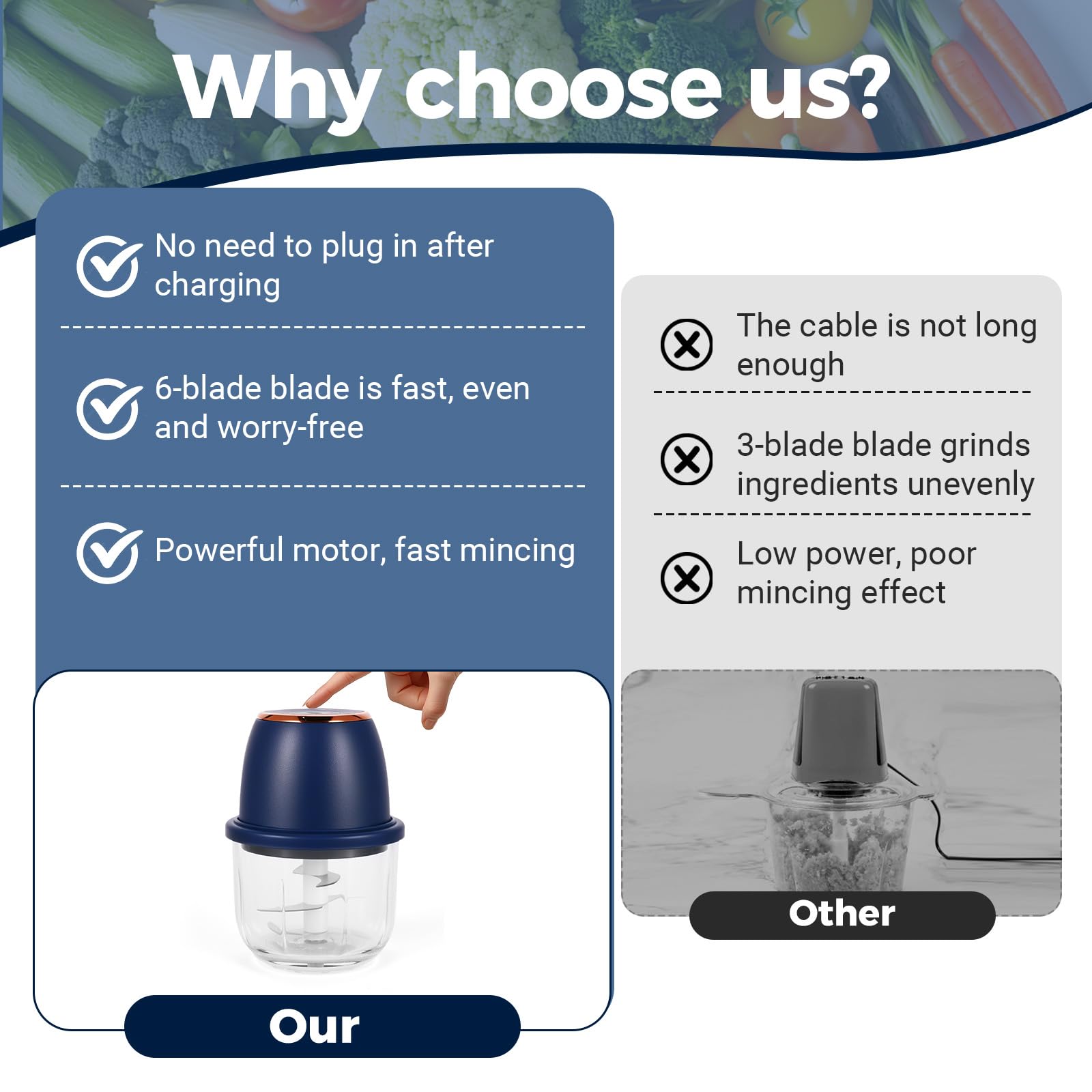 Why choose us?

No need to plug in after charging

6-blade blade is fast, even and worry-free

Powerful motor, fast mincing

Our

The cable is not long enough

3-blade blade grinds ingredients unevenly

Low power, poor mincing effect

Other